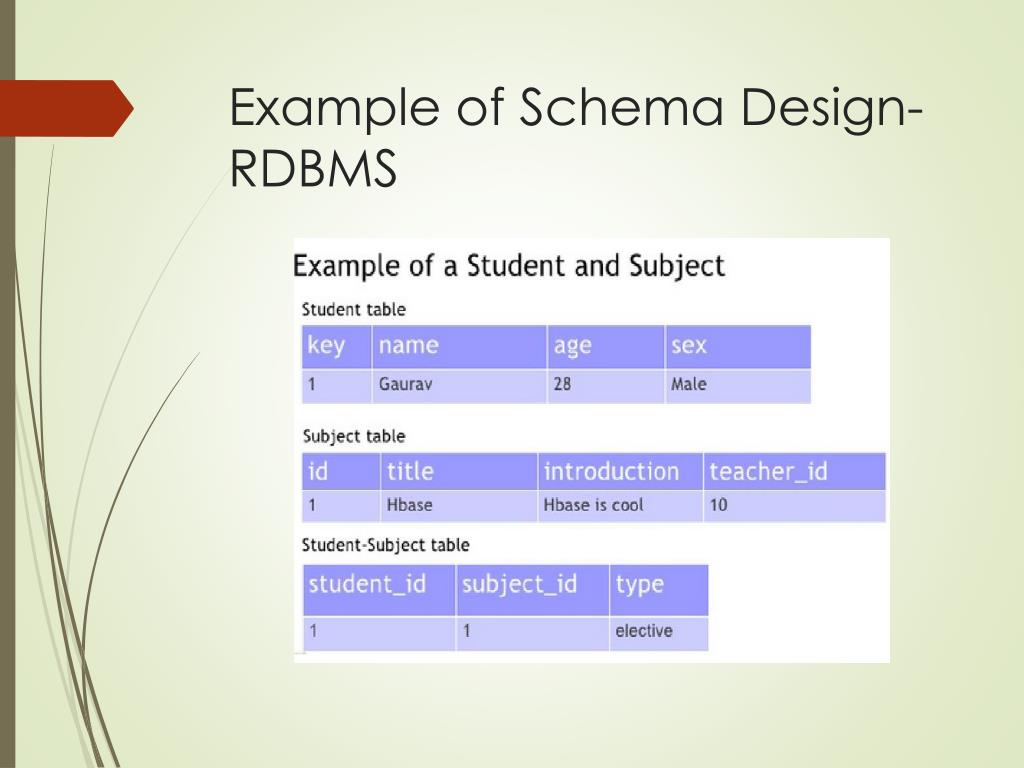 Example of Schema Design-RDBMS

Example of a Student and Subject

Student table

| key | name | age | sex |
|---|---|---|---|
| 1 | Gaurav | 28 | Male |

Subject table

| id | title | introduction | teacher_id |
|---|---|---|---|
| 1 | Hbase | Hbase is cool | 10 |

Student-Subject table

| student_id | subject_id | type |
|---|---|---|
| 1 | 1 | elective |